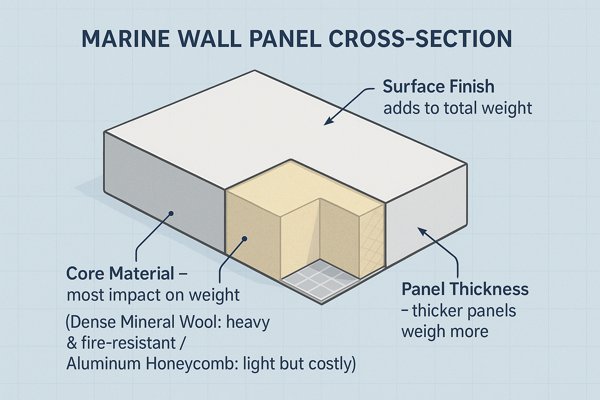 MARINE WALL PANEL CROSS-SECTION

Surface Finish
adds to total weight

Core Material –
most impact on weight
(Dense Mineral Wool: heavy & fire-resistant / Aluminum Honeycomb: light but costly)

Panel Thickness
– thicker panels weigh more